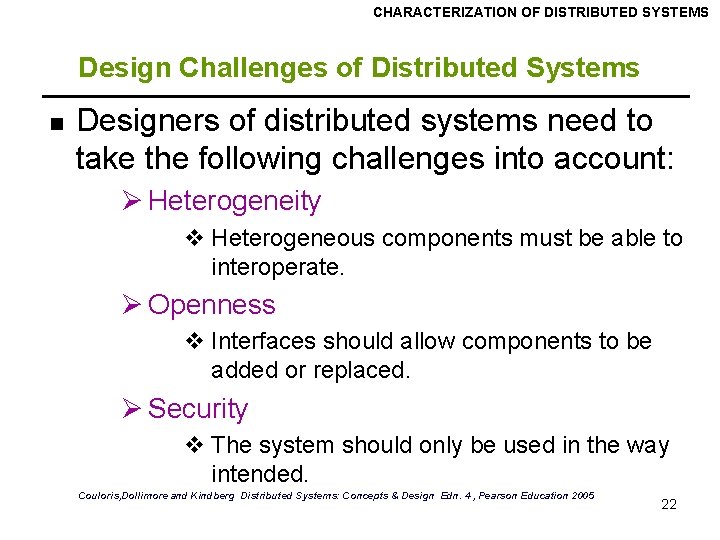 CHARACTERIZATION OF DISTRIBUTED SYSTEMS

Design Challenges of Distributed Systems

■ Designers of distributed systems need to take the following challenges into account:

➢ Heterogeneity

❖ Heterogeneous components must be able to interoperate.

➢ Openness

❖ Interfaces should allow components to be added or replaced.

➢ Security

❖ The system should only be used in the way intended.

Couloris,Dollimore and Kindberg Distributed Systems: Concepts & Design Edn. 4 , Pearson Education 2005

22